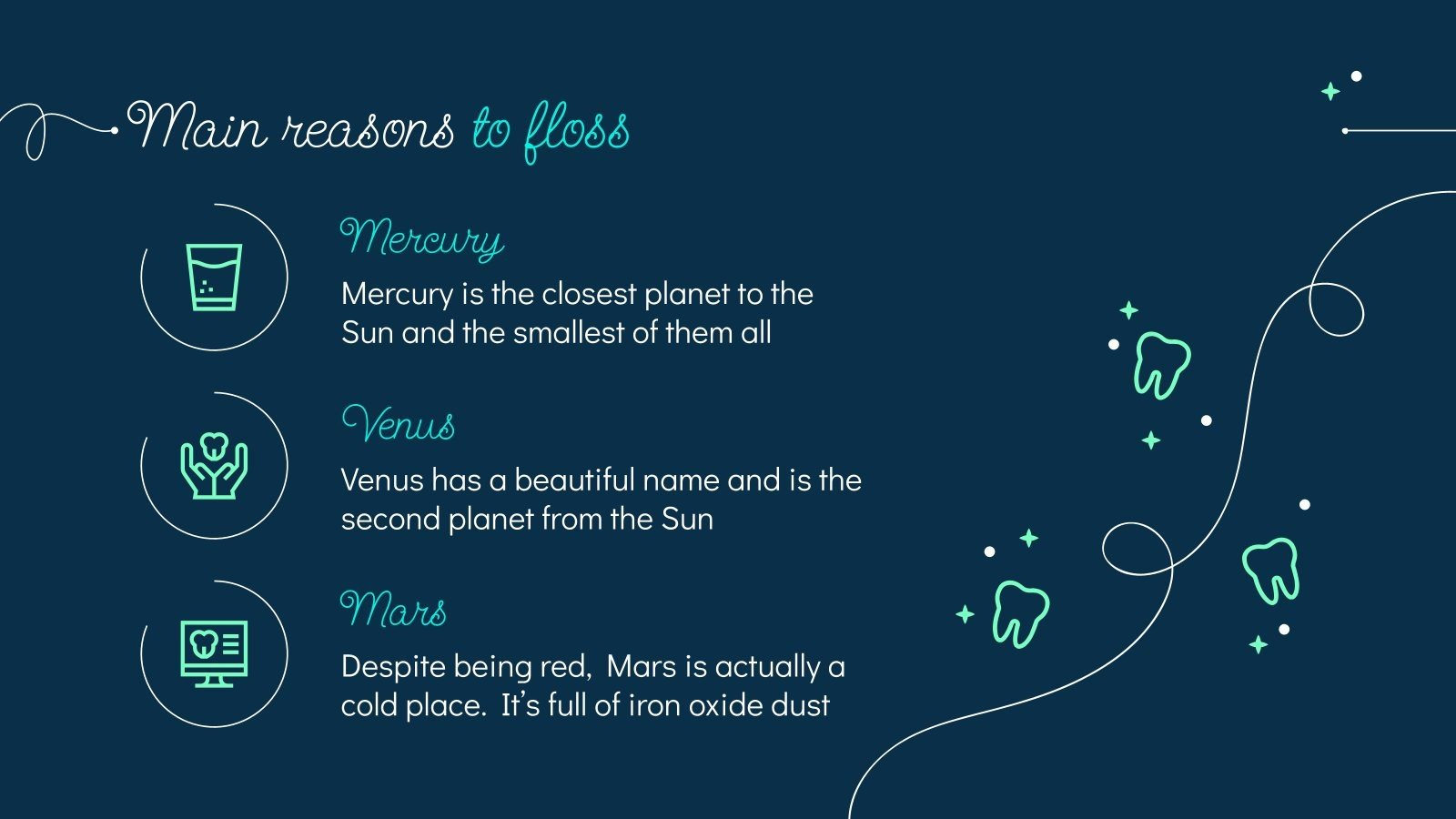 Main reasons to floss

Mercury

Mercury is the closest planet to the Sun and the smallest of them all

Venus

Venus has a beautiful name and is the second planet from the Sun

Mars

Despite being red,  Mars is actually a cold place.  It's full of iron oxide dust